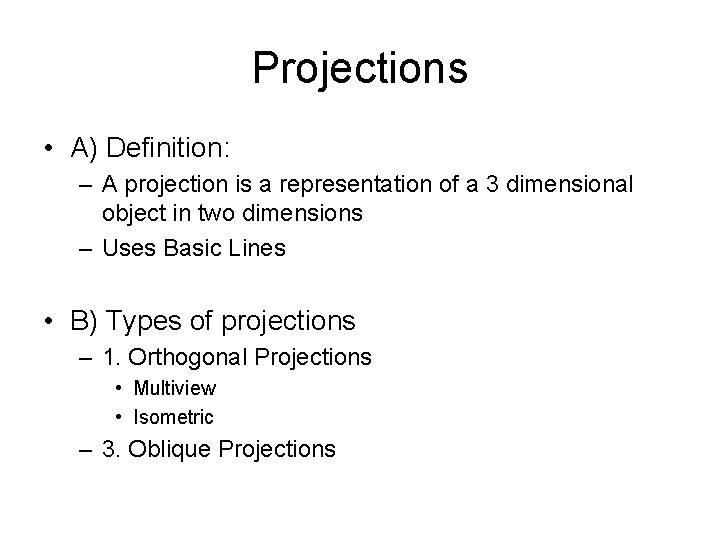 Projections

• A) Definition:
– A projection is a representation of a 3 dimensional object in two dimensions
– Uses Basic Lines

• B) Types of projections
– 1. Orthogonal Projections
• Multiview
• Isometric
– 3. Oblique Projections